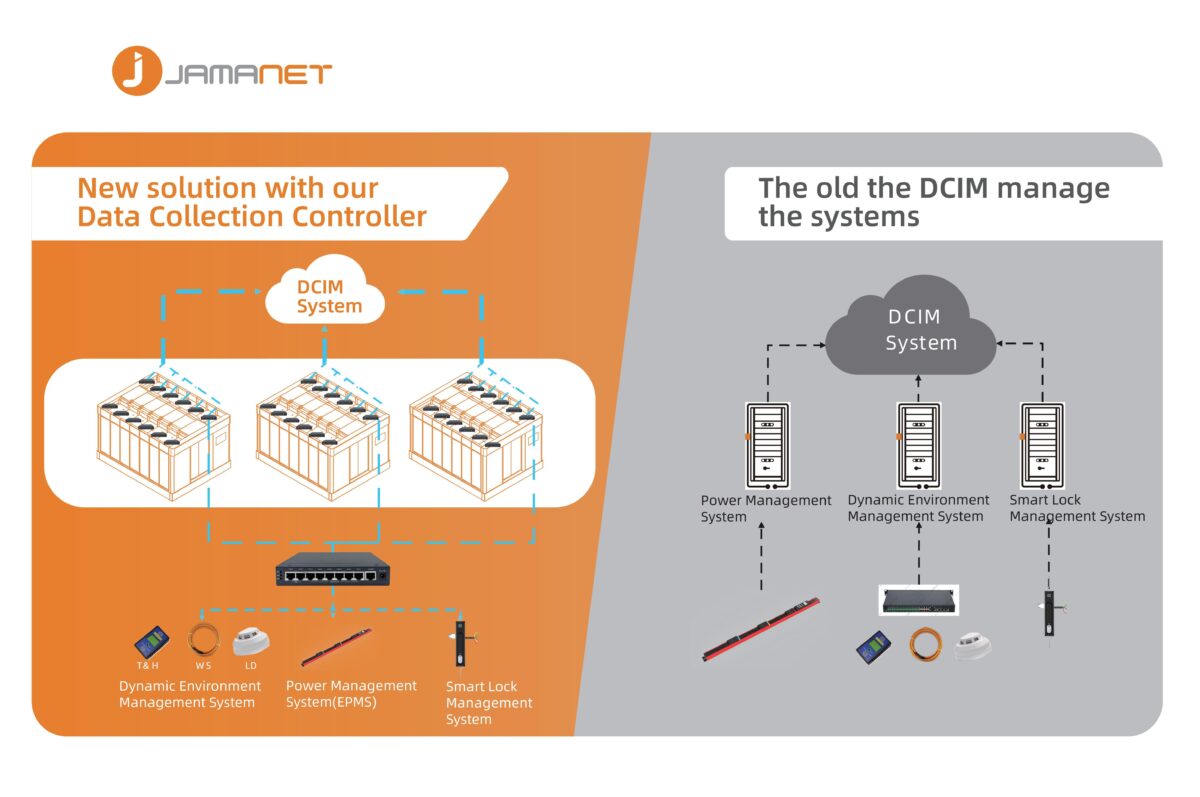 JAMANET

New solution with our Data Collection Controller

DCIM System

T& H
W S
LD

Dynamic Environment Management System

Power Management System(EPMS)

Smart Lock Management System

The old the DCIM manage the systems

DCIM System

Power Management System

Dynamic Environment Management System

Smart Lock Management System